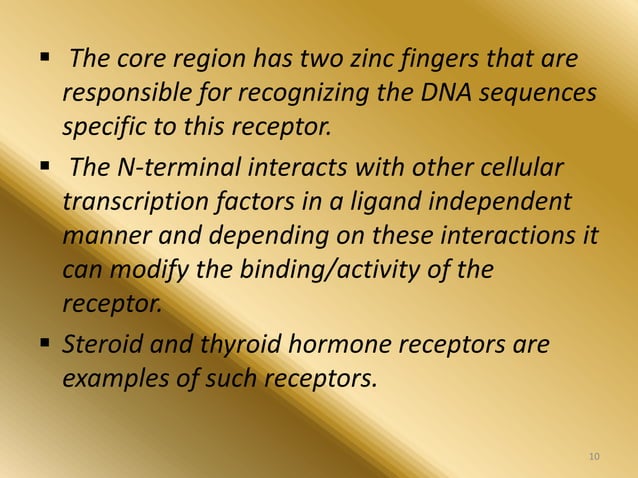 ▪ The core region has two zinc fingers that are responsible for recognizing the DNA sequences specific to this receptor.

▪ The N-terminal interacts with other cellular transcription factors in a ligand independent manner and depending on these interactions it can modify the binding/activity of the receptor.

▪ Steroid and thyroid hormone receptors are examples of such receptors.

10